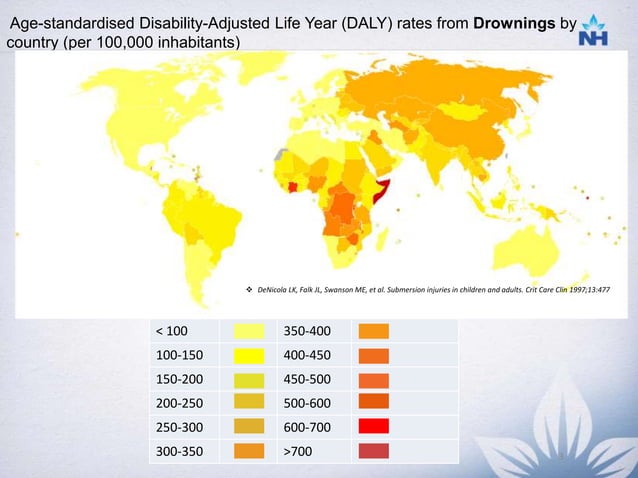 Age-standardised Disability-Adjusted Life Year (DALY) rates from **Drownings** by country (per 100,000 inhabitants)

NH

❖ DeNicola LK, Falk JL, Swanson ME, et al. Submersion injuries in children and adults. Crit Care Clin 1997;13:477

| < 100 | | 350-400 | |
|---|---|---|---|
| 100-150 | | 400-450 | |
| 150-200 | | 450-500 | |
| 200-250 | | 500-600 | |
| 250-300 | | 600-700 | |
| 300-350 | | >700 | |